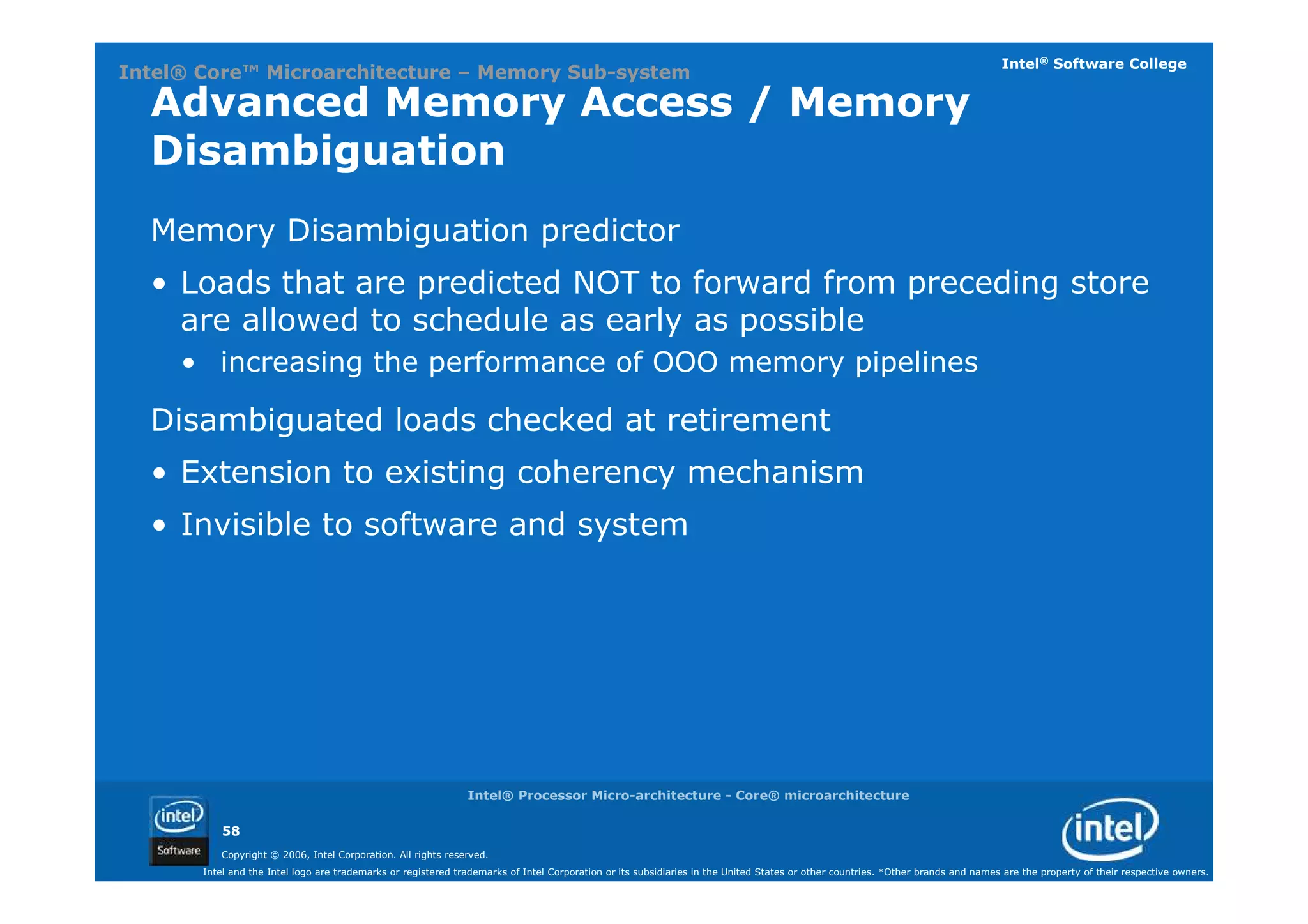 Intel® Core™ Microarchitecture – Memory Sub-system

Intel® Software College

Advanced Memory Access / Memory Disambiguation

Memory Disambiguation predictor

• Loads that are predicted NOT to forward from preceding store are allowed to schedule as early as possible

• increasing the performance of OOO memory pipelines

Disambiguated loads checked at retirement

• Extension to existing coherency mechanism

• Invisible to software and system

Intel® Processor Micro-architecture - Core® microarchitecture

intel Software

58

Copyright © 2006, Intel Corporation. All rights reserved.

Intel and the Intel logo are trademarks or registered trademarks of Intel Corporation or its subsidiaries in the United States or other countries. *Other brands and names are the property of their respective owners.

intel